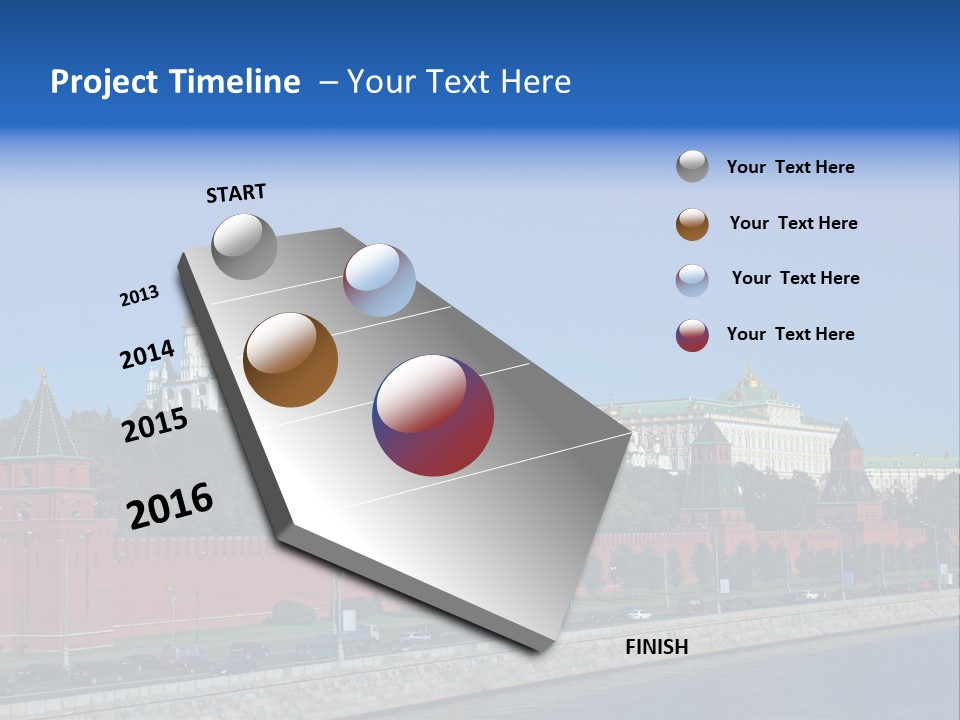 Project Timeline – Your Text Here

START

2013

2014

2015

2016

FINISH

Your Text Here

Your Text Here

Your Text Here

Your Text Here